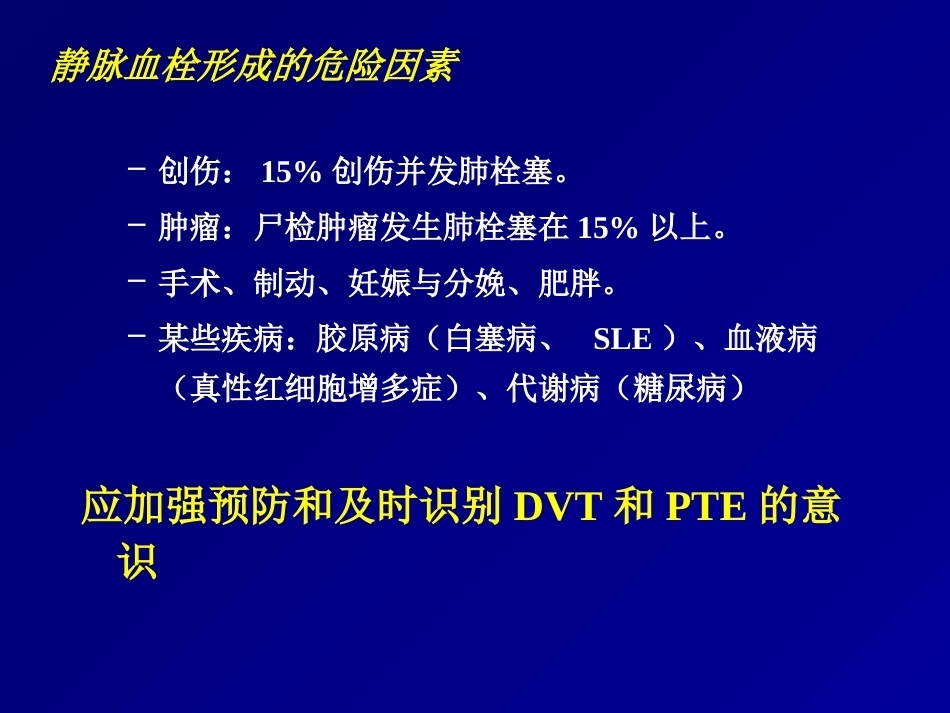 静脉血栓形成的危险因素

– 创伤： 15% 创伤并发肺栓塞。

– 肿瘤：尸检肿瘤发生肺栓塞在 15% 以上。

– 手术、制动、妊娠与分娩、肥胖。

– 某些疾病：胶原病（白塞病、 SLE ）、血液病（真性红细胞增多症）、代谢病（糖尿病）

应加强预防和及时识别 DVT 和 PTE 的意识